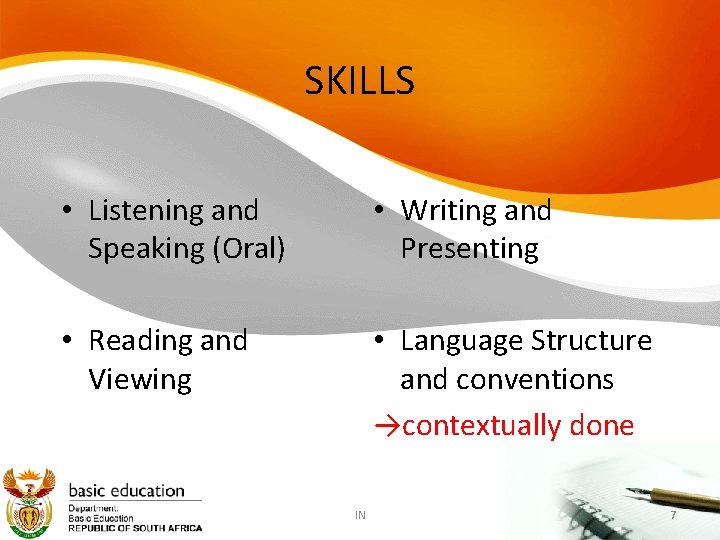 SKILLS

• Listening and Speaking (Oral)

• Reading and Viewing

• Writing and Presenting

• Language Structure and conventions
→contextually done

basic education
Department:
Basic Education
REPUBLIC OF SOUTH AFRICA

IN

7